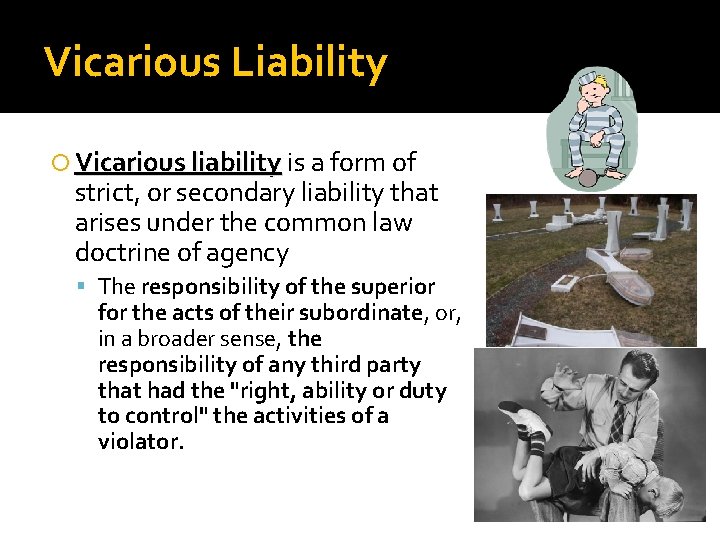 Vicarious Liability

Vicarious liability is a form of strict, or secondary liability that arises under the common law doctrine of agency

The responsibility of the superior for the acts of their subordinate, or, in a broader sense, the responsibility of any third party that had the "right, ability or duty to control" the activities of a violator.